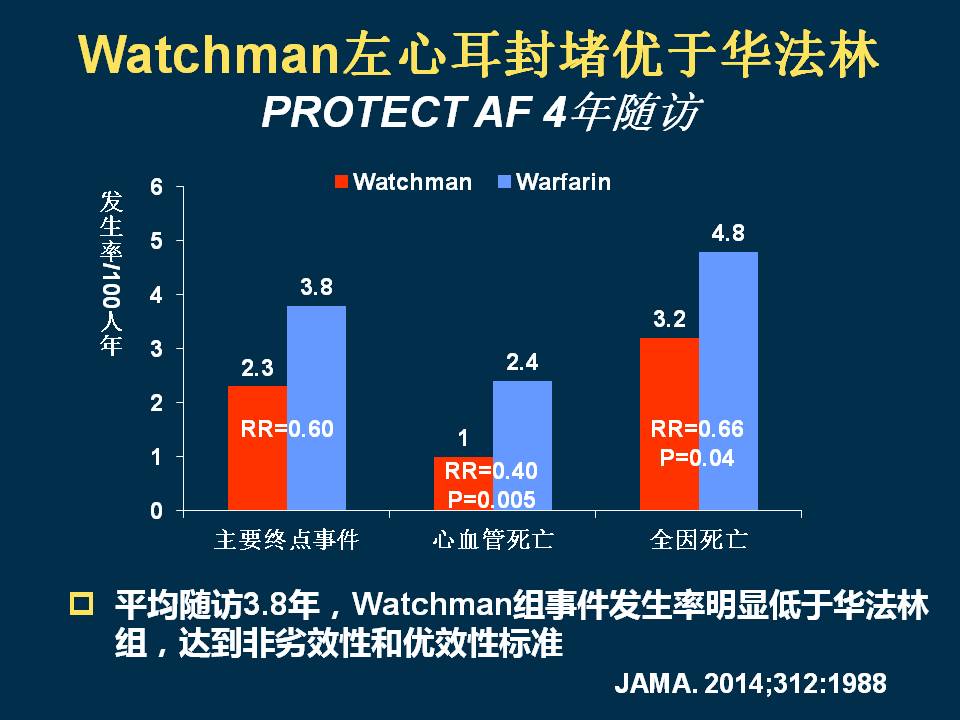 Watchman左心耳封堵优于华法林
PROTECT AF 4年随访

Watchman Warfarin

发生率/100人年

6
5
4
3
2
1
0

2.3
3.8
RR=0.60

1
2.4
RR=0.40
P=0.005

3.2
4.8
RR=0.66
P=0.04

主要终点事件 心血管死亡 全因死亡

平均随访3.8年，Watchman组事件发生率明显低于华法林组，达到非劣效性和优效性标准

JAMA. 2014;312:1988